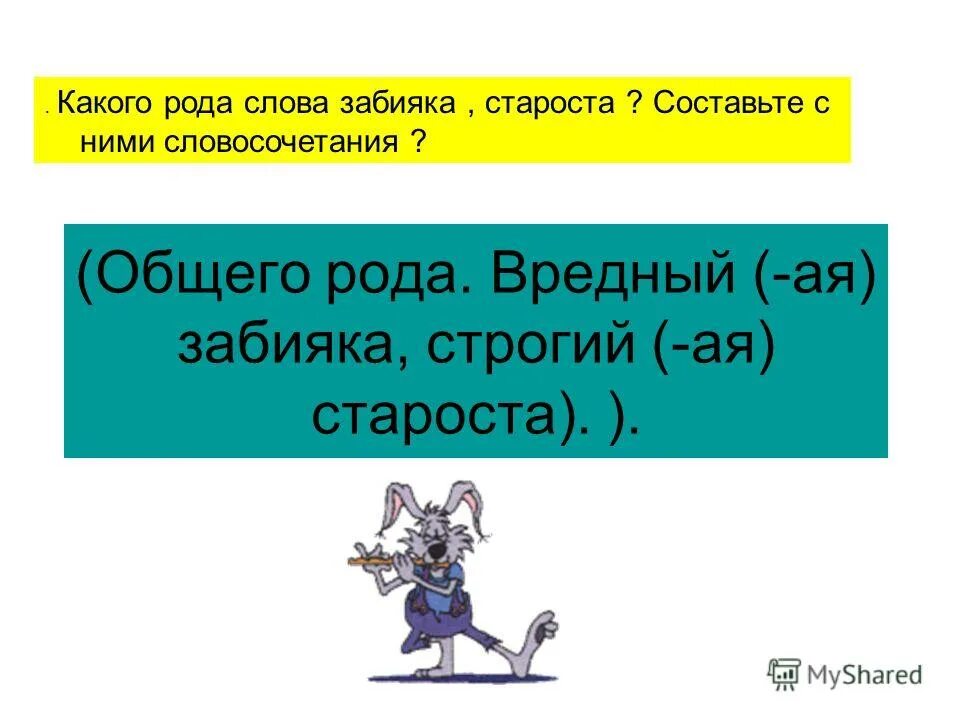 . Какого рода слова забияка , староста ? Составьте с ними словосочетания ?

(Общего рода. Вредный (-ая) забияка, строгий (-ая) староста). ).

MyShared